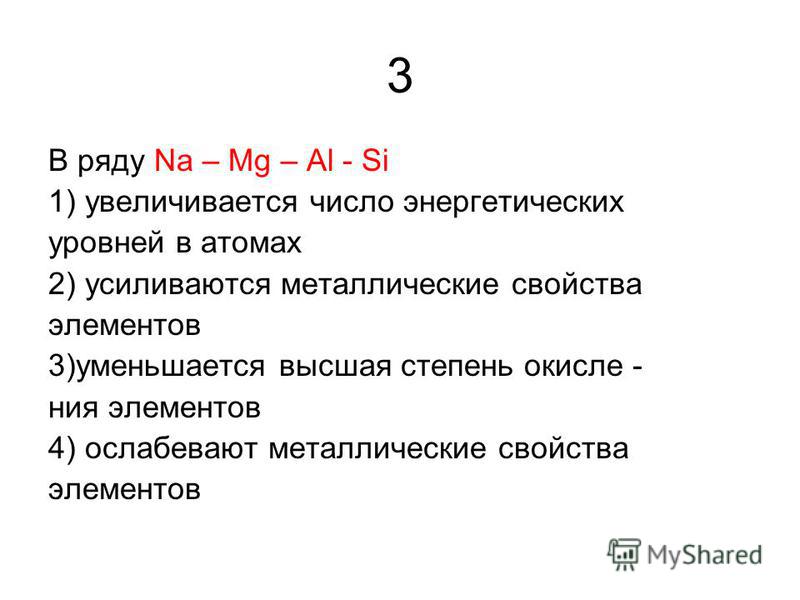 3

В ряду Na – Mg – Al - Si
1) увеличивается число энергетических уровней в атомах
2) усиливаются металлические свойства элементов
3)уменьшается высшая степень окисле - ния элементов
4) ослабевают металлические свойства элементов

MyShared